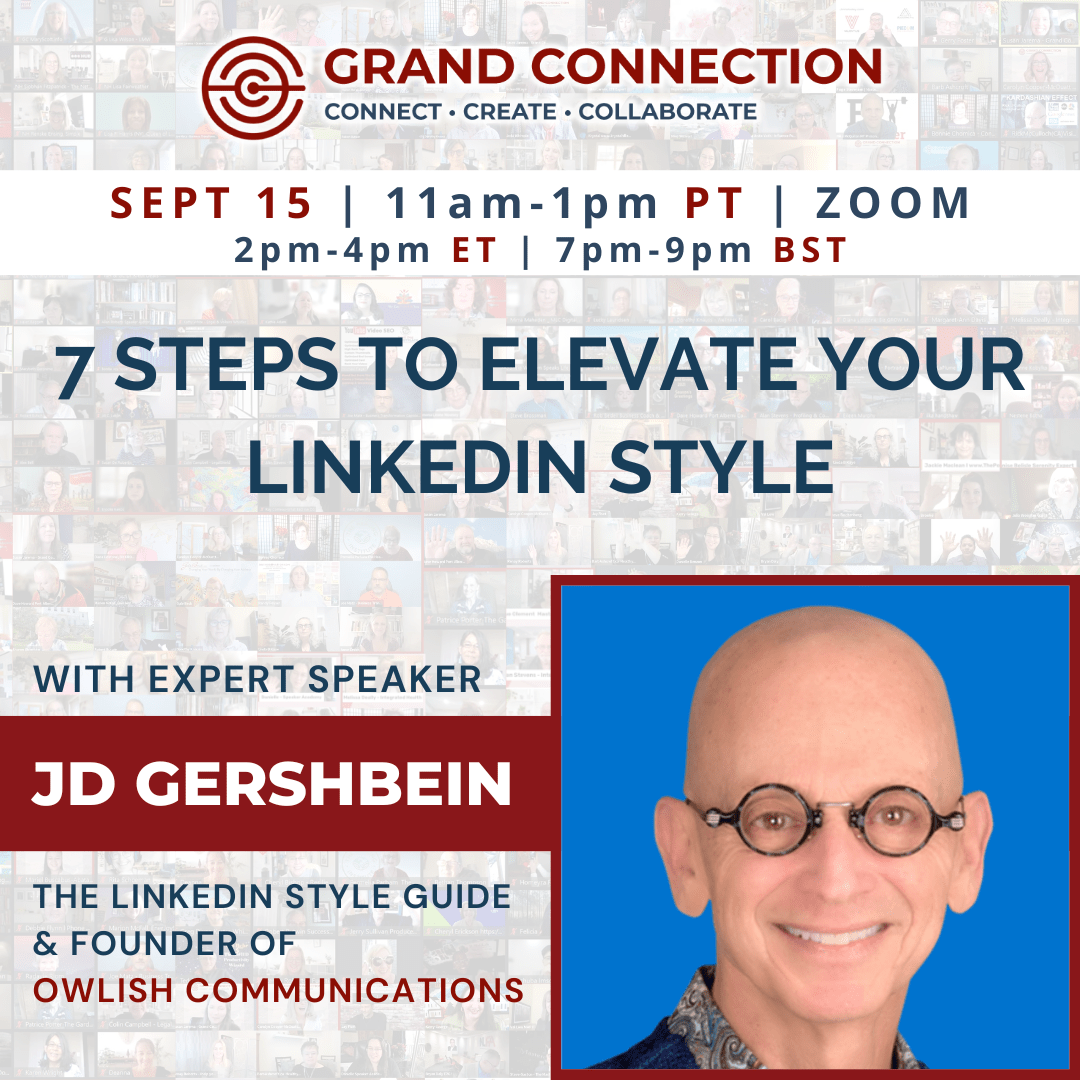 GRAND CONNECTION
CONNECT • CREATE • COLLABORATE

SEPT 15 | 11am-1pm PT | ZOOM
2pm-4pm ET | 7pm-9pm BST

7 STEPS TO ELEVATE YOUR LINKEDIN STYLE

WITH EXPERT SPEAKER

JD GERSHBEIN

THE LINKEDIN STYLE GUIDE & FOUNDER OF OWLISH COMMUNICATIONS